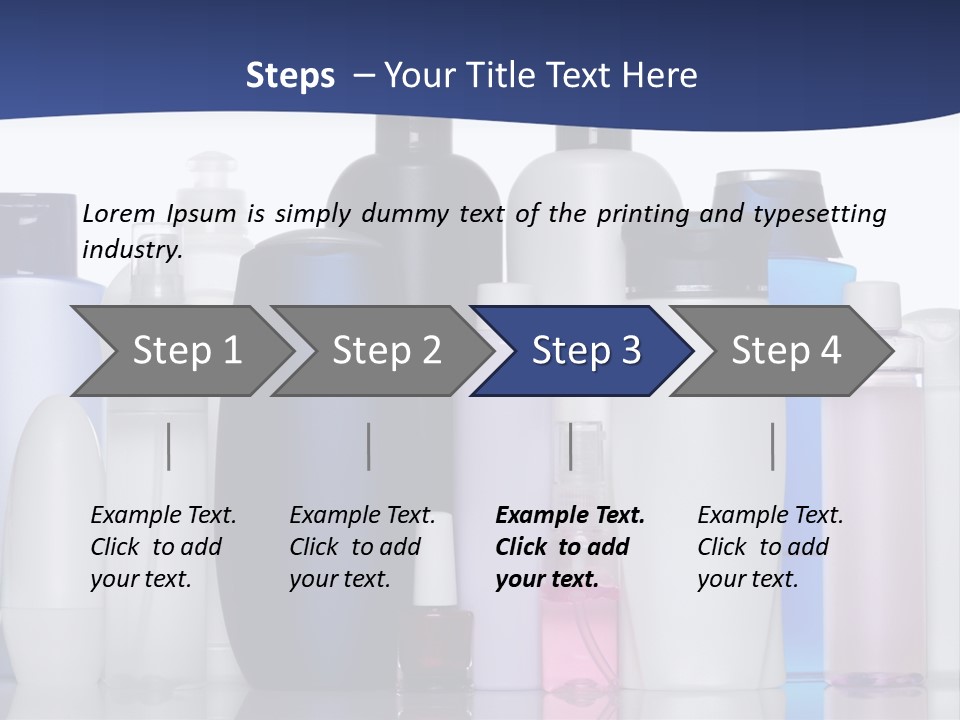 Steps – Your Title Text Here

Lorem Ipsum is simply dummy text of the printing and typesetting industry.

Step 1

Step 2

Step 3

Step 4

Example Text. Click to add your text.

Example Text. Click to add your text.

Example Text. Click to add your text.

Example Text. Click to add your text.